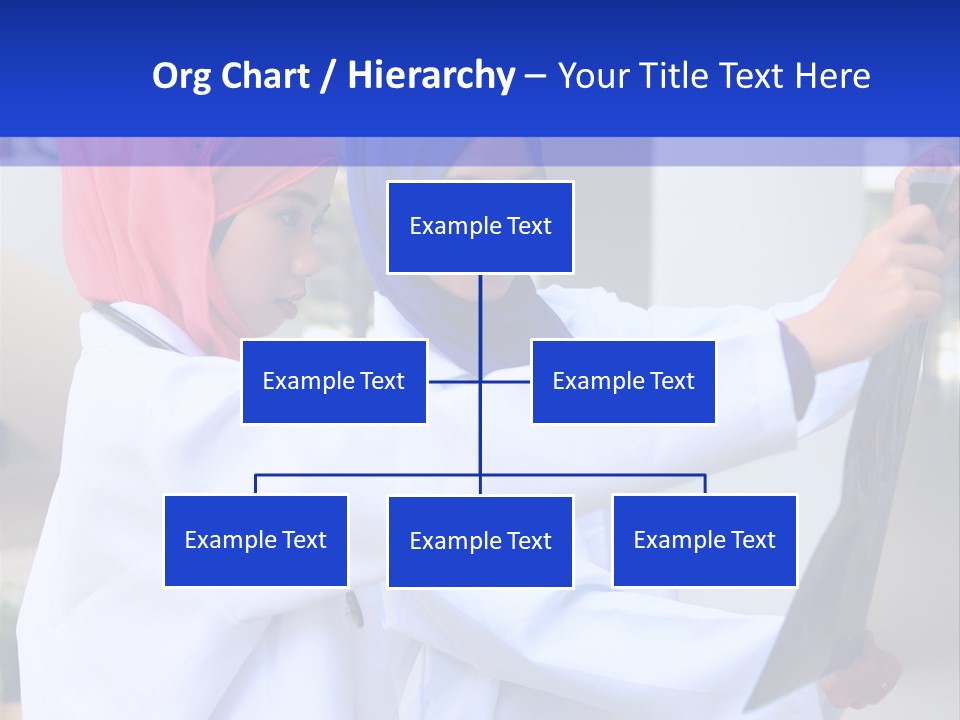 Org Chart / Hierarchy – Your Title Text Here

Example Text

Example Text

Example Text

Example Text

Example Text

Example Text